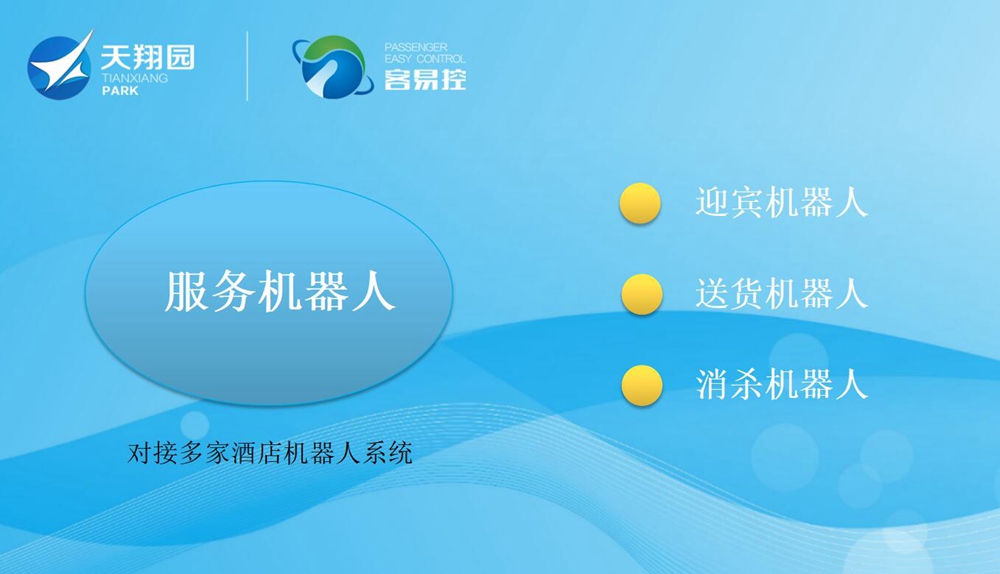 天翔园
TIANXIANG
PARK

PASSENGER
EASY CONTROL
客易控

服务机器人

对接多家酒店机器人系统

迎宾机器人

送货机器人

消杀机器人